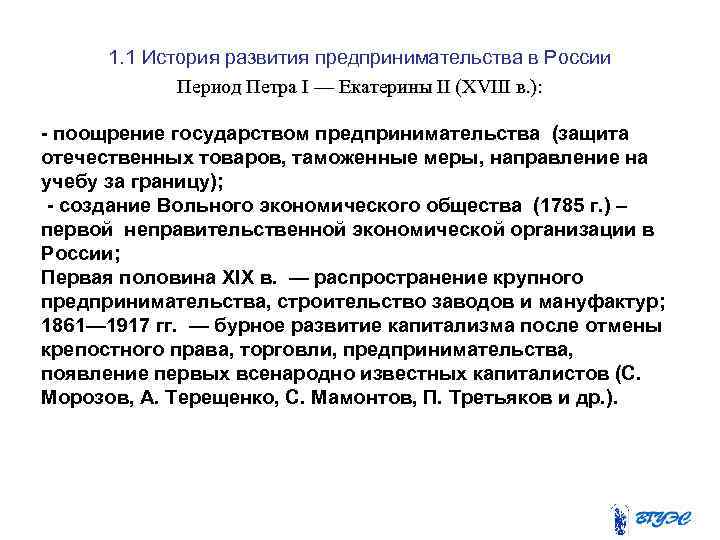 1.1 История развития предпринимательства в России

Период Петра I — Екатерины II (XVIII в.):

- поощрение государством предпринимательства (защита отечественных товаров, таможенные меры, направление на учебу за границу);
- создание Вольного экономического общества (1785 г.) – первой неправительственной экономической организации в России;
Первая половина XIX в. — распространение крупного предпринимательства, строительство заводов и мануфактур;
1861—1917 гг. — бурное развитие капитализма после отмены крепостного права, торговли, предпринимательства, появление первых всенародно известных капиталистов (С. Морозов, А. Терещенко, С. Мамонтов, П. Третьяков и др.).

ВГУЭС